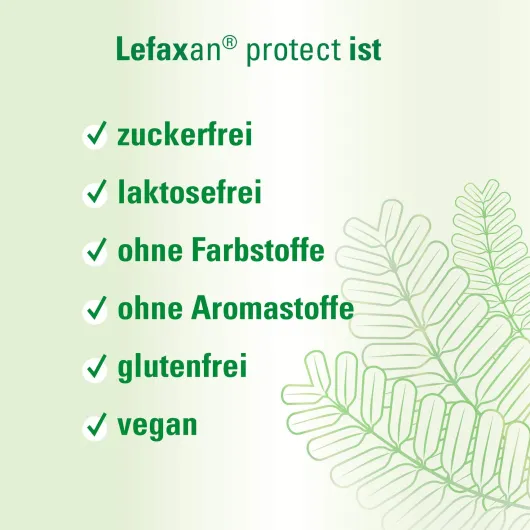 Lefaxan® protect ist

✓ zuckerfrei

✓ laktosefrei

✓ ohne Farbstoffe

✓ ohne Aromastoffe

✓ glutenfrei

✓ vegan